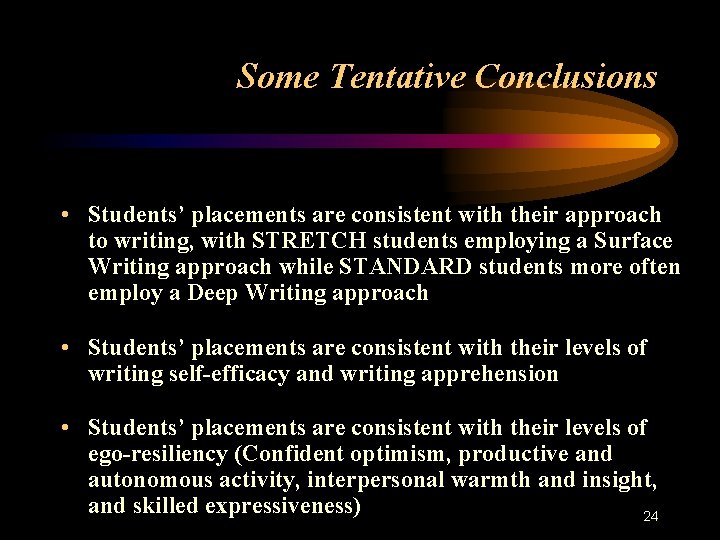 Some Tentative Conclusions

• Students' placements are consistent with their approach to writing, with STRETCH students employing a Surface Writing approach while STANDARD students more often employ a Deep Writing approach

• Students' placements are consistent with their levels of writing self-efficacy and writing apprehension

• Students' placements are consistent with their levels of ego-resiliency (Confident optimism, productive and autonomous activity, interpersonal warmth and insight, and skilled expressiveness)

24